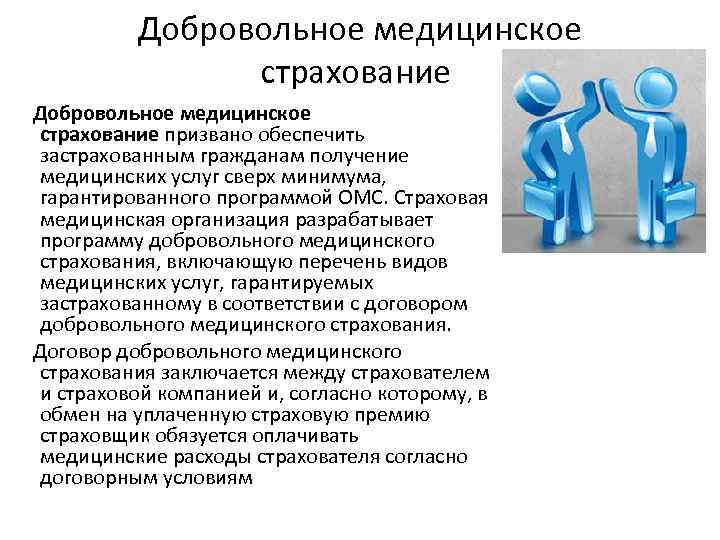 Добровольное медицинское страхование

Добровольное медицинское страхование призвано обеспечить застрахованным гражданам получение медицинских услуг сверх минимума, гарантированного программой ОМС. Страховая медицинская организация разрабатывает программу добровольного медицинского страхования, включающую перечень видов медицинских услуг, гарантируемых застрахованному в соответствии с договором добровольного медицинского страхования.

Договор добровольного медицинского страхования заключается между страхователем и страховой компанией и, согласно которому, в обмен на уплаченную страховую премию страховщик обязуется оплачивать медицинские расходы страхователя согласно договорным условиям